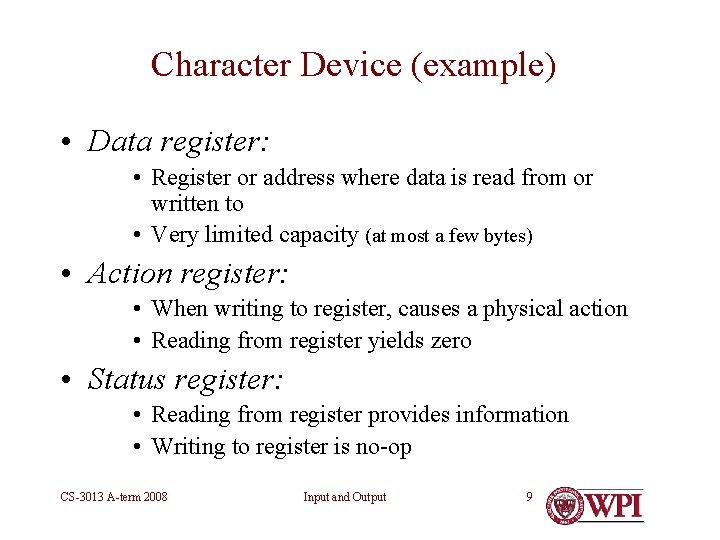 Character Device (example)

• Data register:
  • Register or address where data is read from or written to
  • Very limited capacity (at most a few bytes)
• Action register:
  • When writing to register, causes a physical action
  • Reading from register yields zero
• Status register:
  • Reading from register provides information
  • Writing to register is no-op

CS-3013 A-term 2008

Input and Output

9

WPI